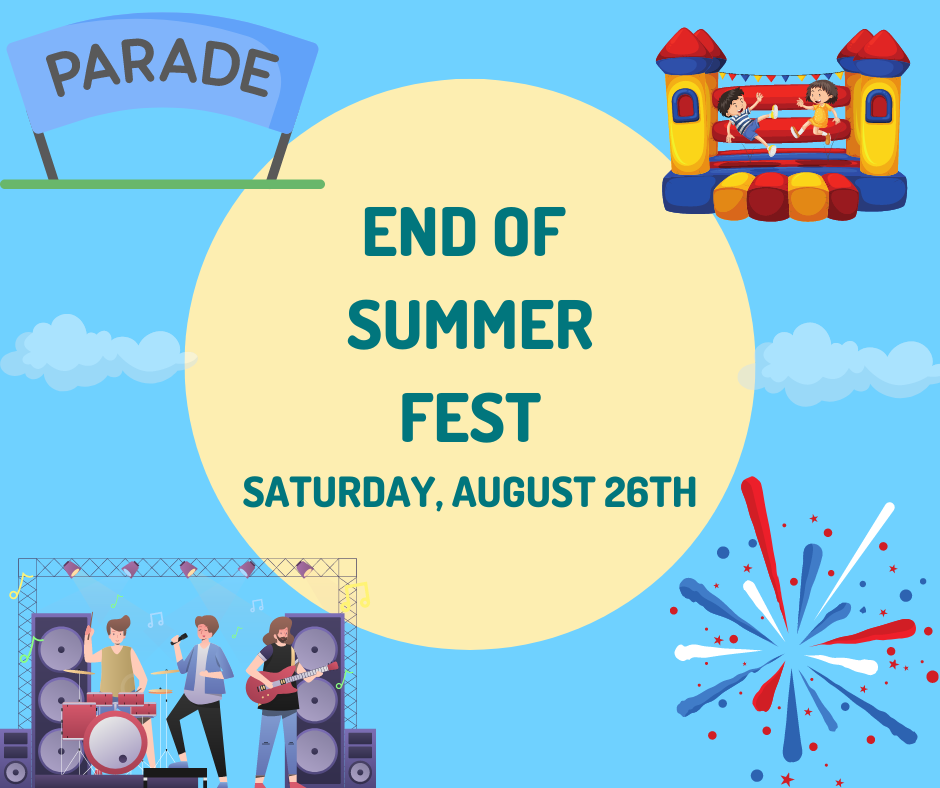 PARADE

END OF SUMMER FEST

SATURDAY, AUGUST 26TH